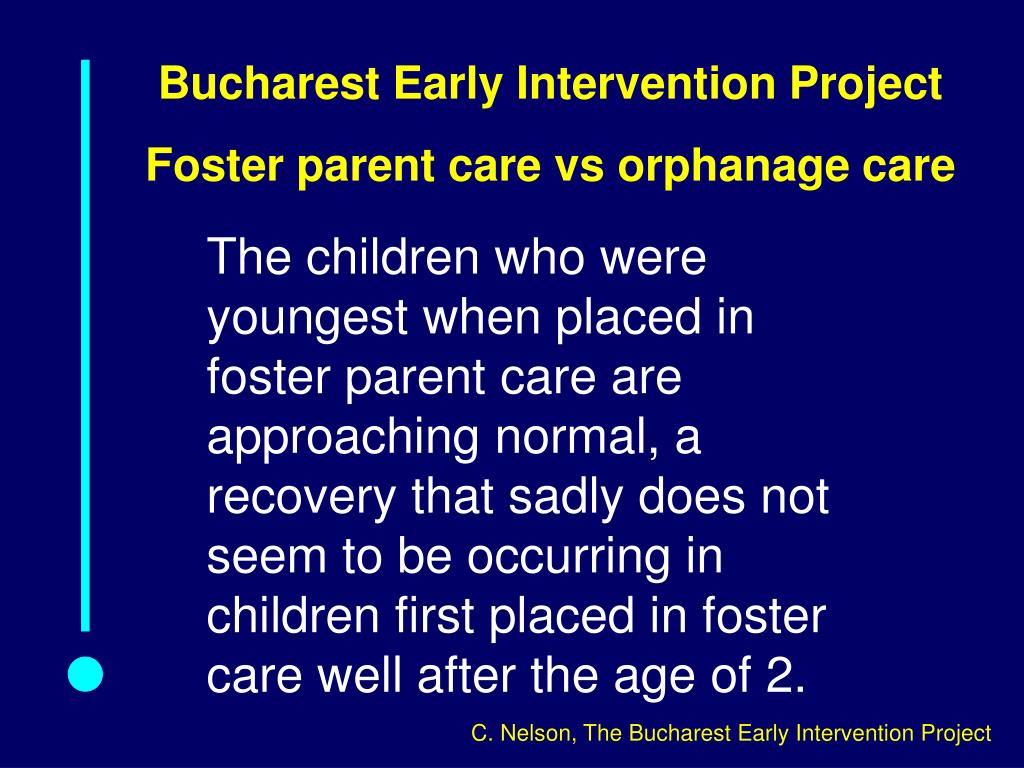 Bucharest Early Intervention Project

Foster parent care vs orphanage care

The children who were youngest when placed in foster parent care are approaching normal, a recovery that sadly does not seem to be occurring in children first placed in foster care well after the age of 2.

C. Nelson, The Bucharest Early Intervention Project